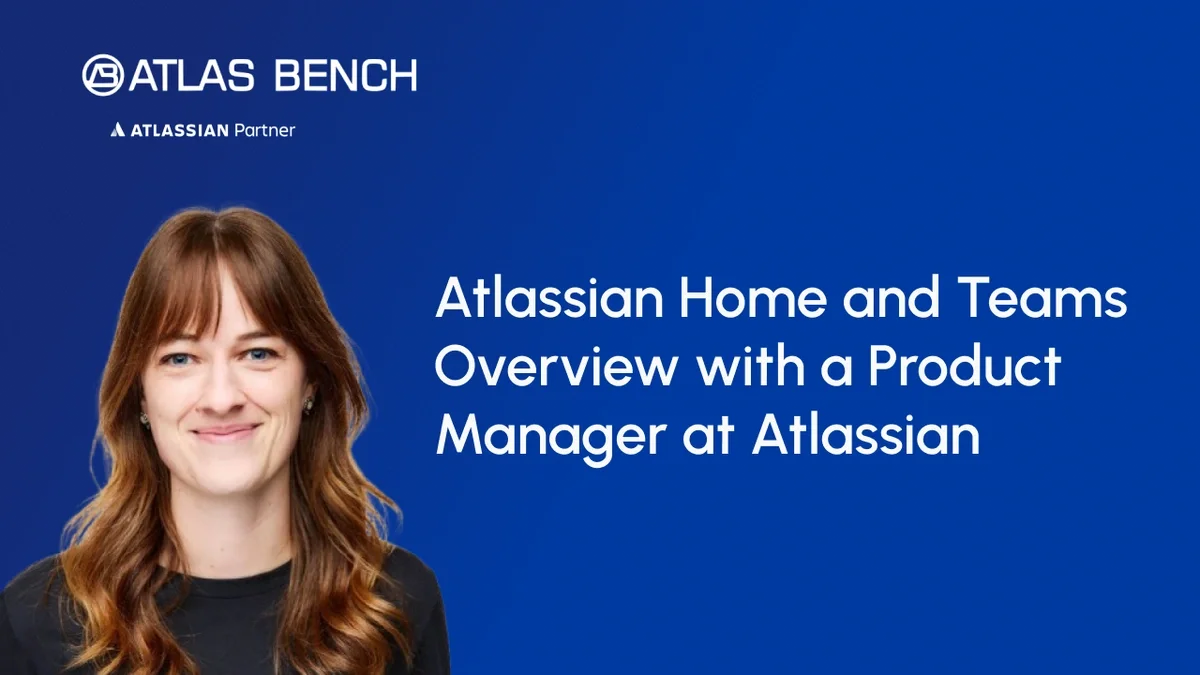 ATLAS BENCH

ATLASSIAN Partner

Atlassian Home and Teams Overview with a Product Manager at Atlassian